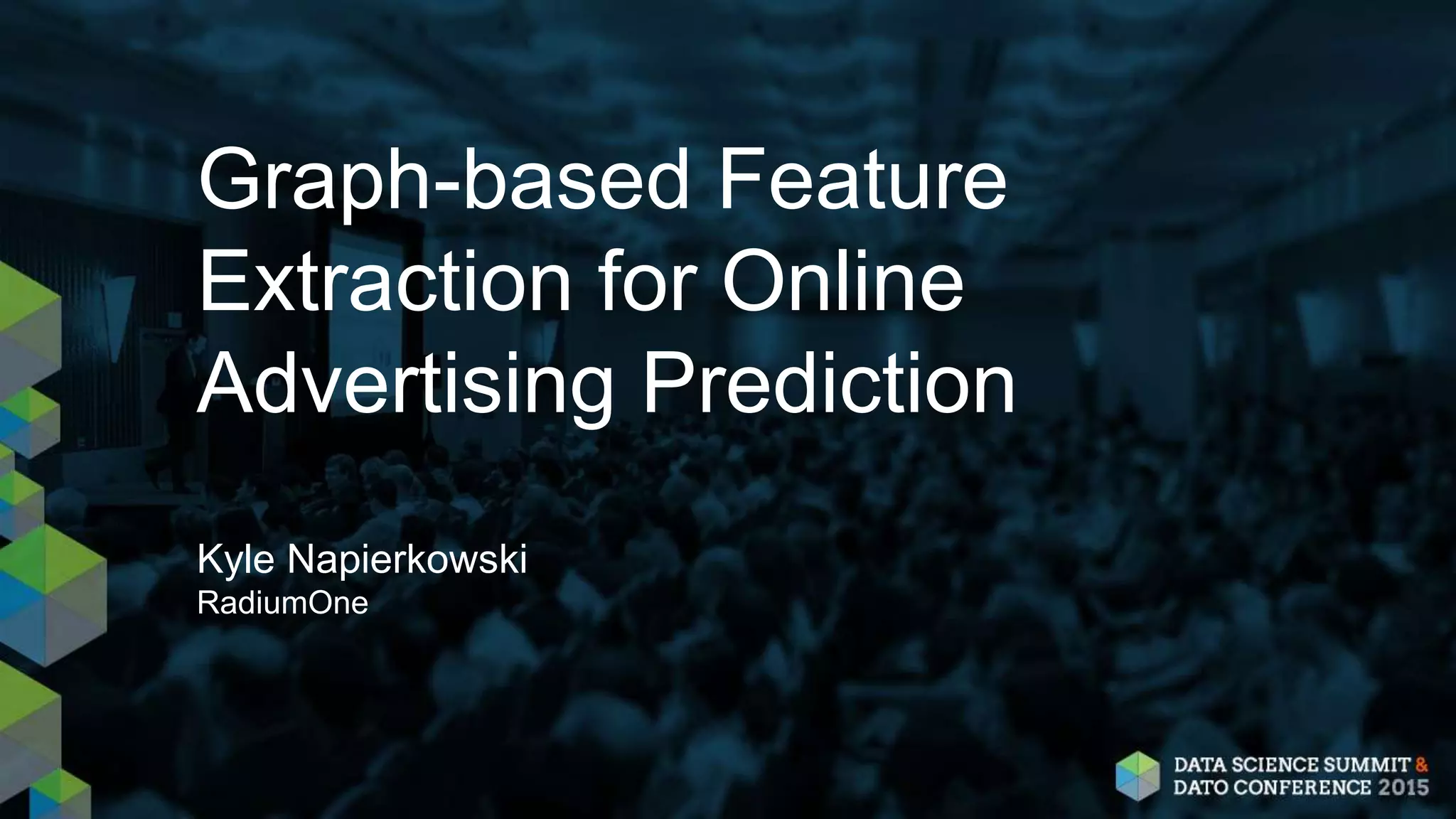 Graph-based Feature Extraction for Online Advertising Prediction

Kyle Napierkowski
RadiumOne

DATA SCIENCE SUMMIT &
DATO CONFERENCE 2015